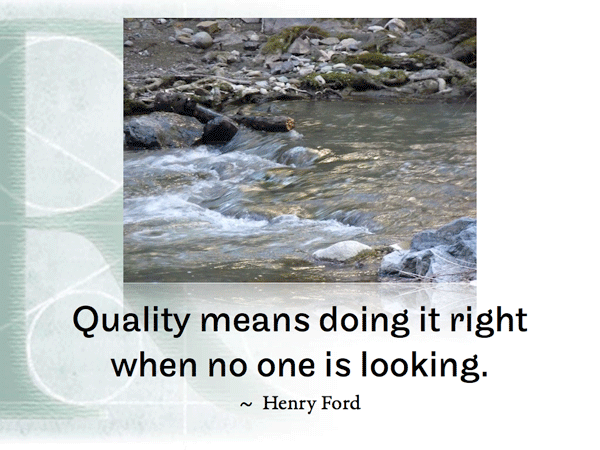 Quality means doing it right when no one is looking.

~ Henry Ford